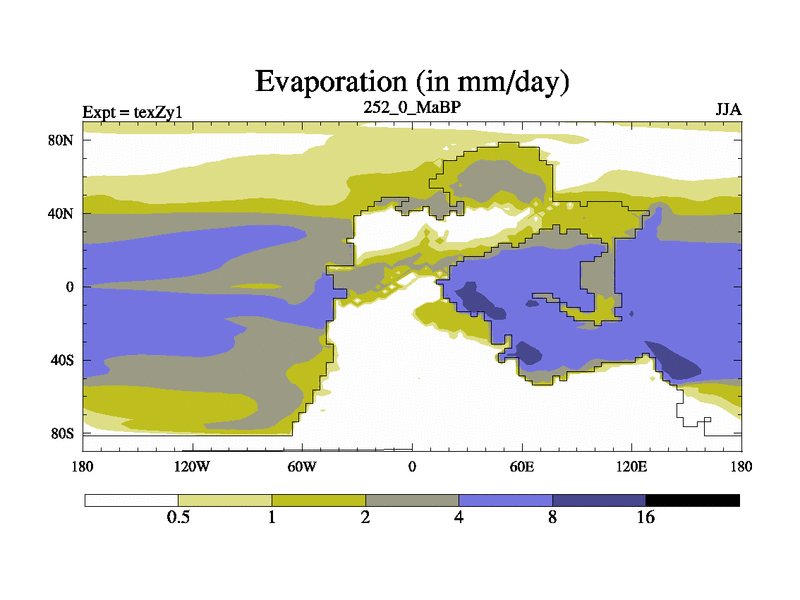 Evaporation (in mm/day)

Expt = texZy1

252_0_MaBP

JJA

80N
40N
0
40S
80S

180
120W
60W
0
60E
120E
180

0.5
1
2
4
8
16